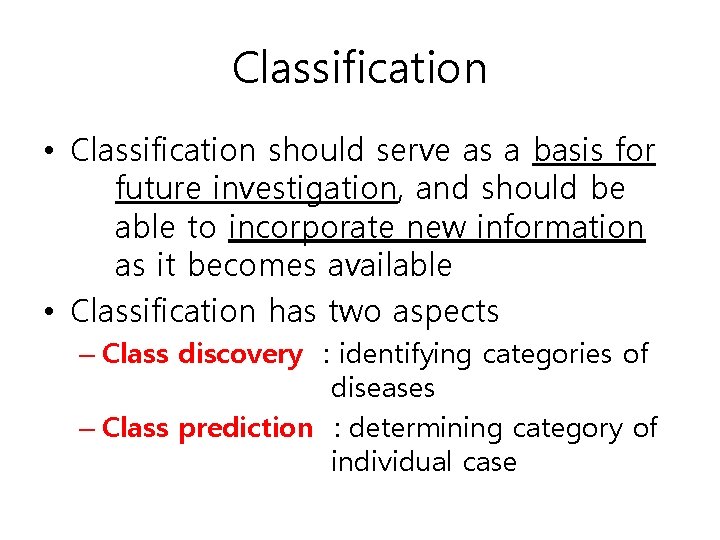 Classification

• Classification should serve as a basis for future investigation, and should be able to incorporate new information as it becomes available

• Classification has two aspects

– Class discovery : identifying categories of diseases

– Class prediction : determining category of individual case